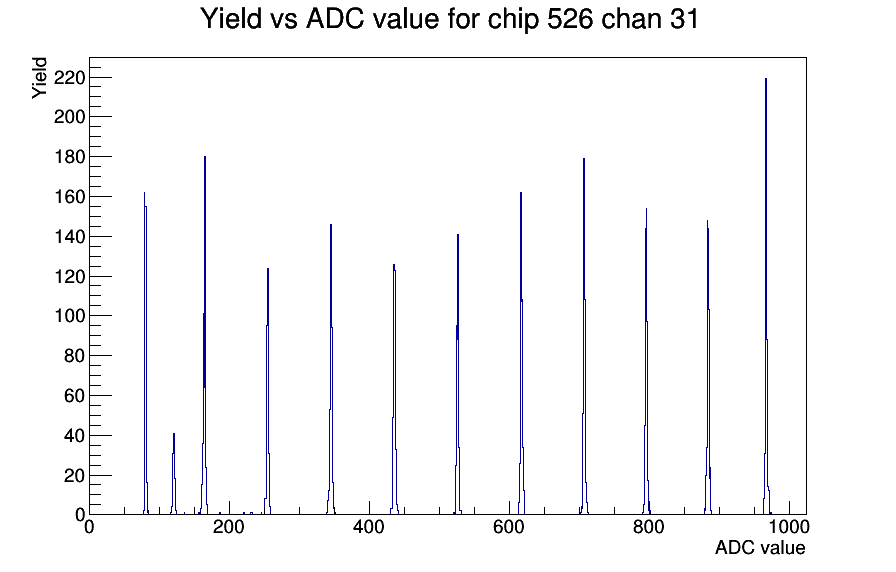 Yield vs ADC value for chip 526 chan 31

Yield

220
200
180
160
140
120
100
80
60
40
20
0

0
200
400
600
800
1000

ADC value